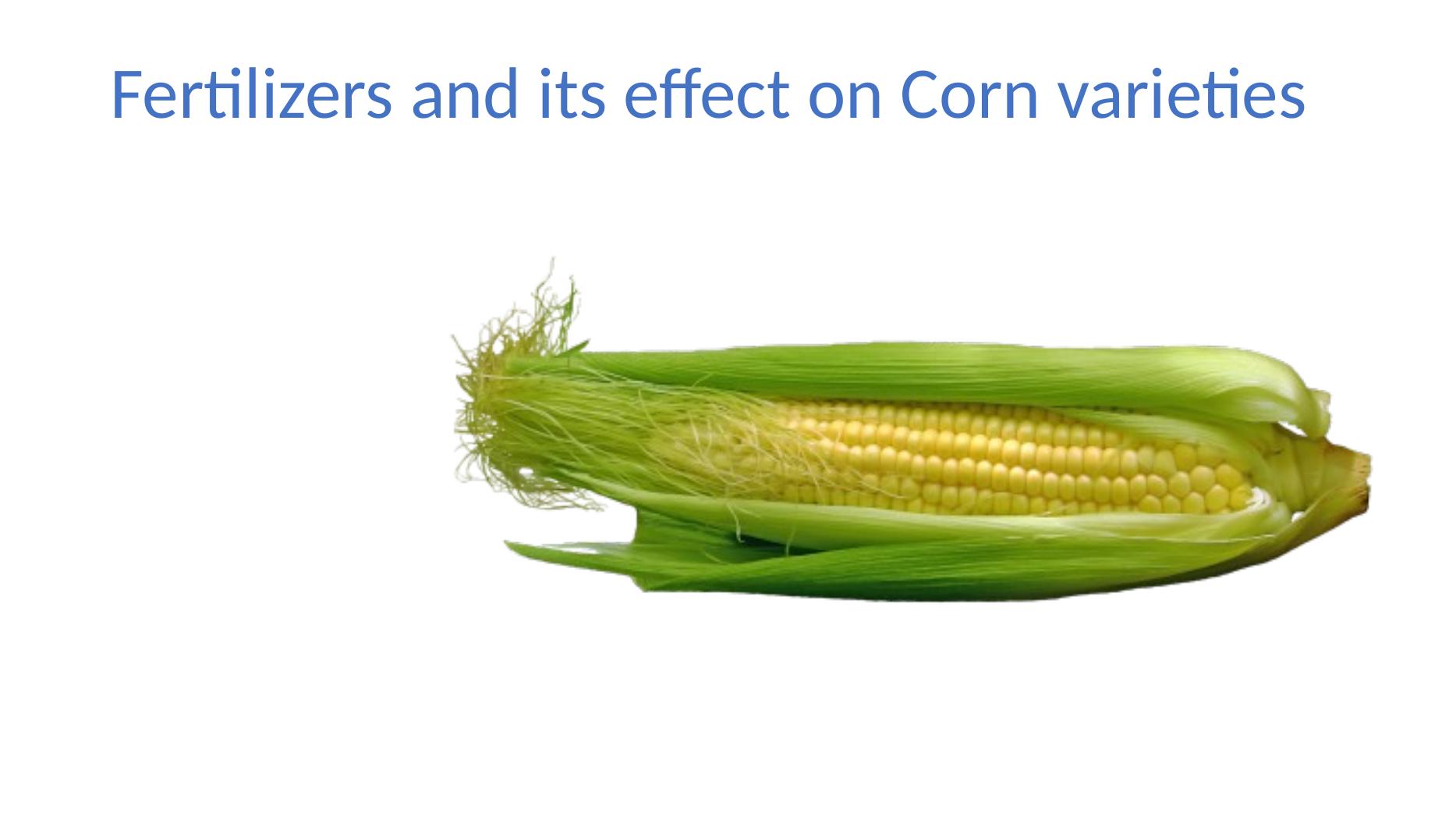 Fertilizers and its effect on Corn varieties